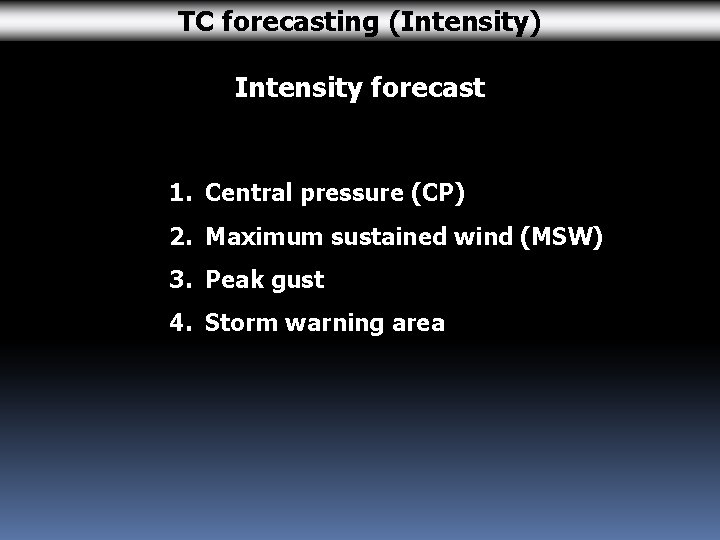 TC forecasting (Intensity)

Intensity forecast

1. Central pressure (CP)
2. Maximum sustained wind (MSW)
3. Peak gust
4. Storm warning area